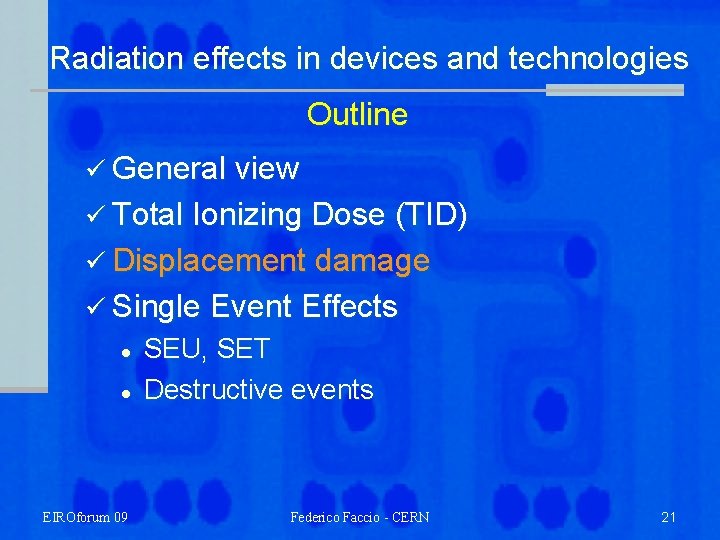 Radiation effects in devices and technologies

Outline

✓ General view
✓ Total Ionizing Dose (TID)
✓ Displacement damage
✓ Single Event Effects
• SEU, SET
• Destructive events

EIROforum 09

Federico Faccio - CERN

21